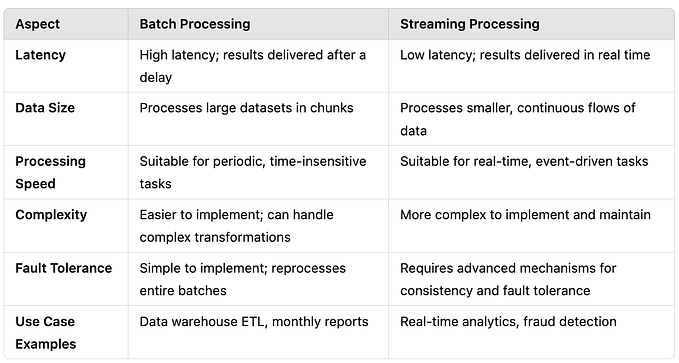 | Aspect | Batch Processing | Streaming Processing |
|---|---|---|
| Latency | High latency; results delivered after a delay | Low latency; results delivered in real time |
| Data Size | Processes large datasets in chunks | Processes smaller, continuous flows of data |
| Processing Speed | Suitable for periodic, time-insensitive tasks | Suitable for real-time, event-driven tasks |
| Complexity | Easier to implement; can handle complex transformations | More complex to implement and maintain |
| Fault Tolerance | Simple to implement; reprocesses entire batches | Requires advanced mechanisms for consistency and fault tolerance |
| Use Case Examples | Data warehouse ETL, monthly reports | Real-time analytics, fraud detection |